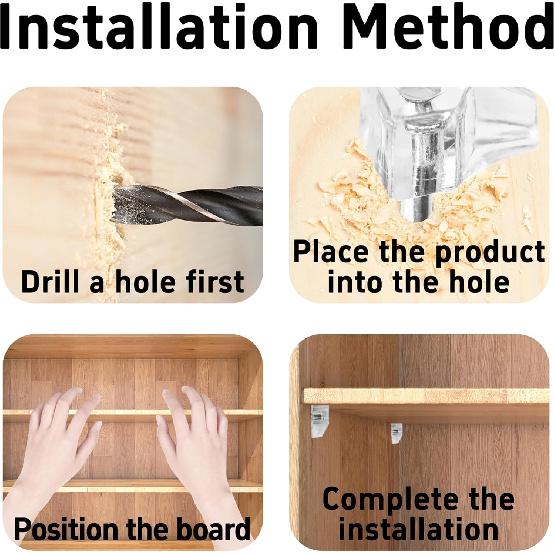 Installation Method

Drill a hole first

Place the product into the hole

Position the board

Complete the installation